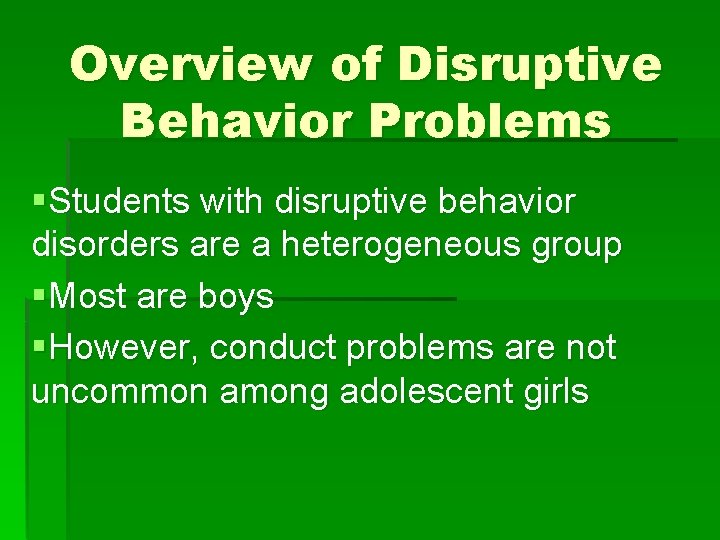 Overview of Disruptive Behavior Problems

▪Students with disruptive behavior disorders are a heterogeneous group

▪Most are boys

▪However, conduct problems are not uncommon among adolescent girls